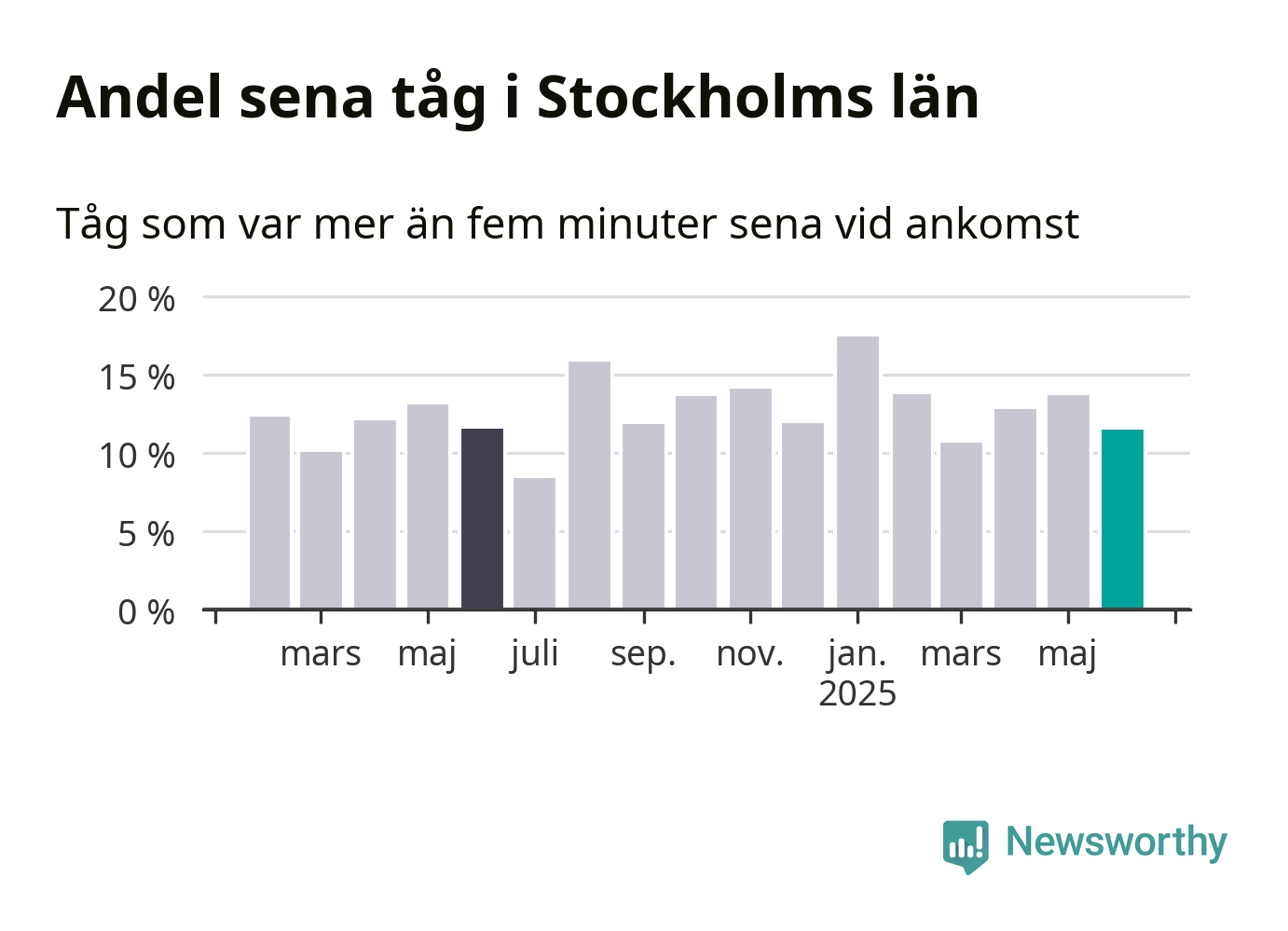 Andel sena tåg i Stockholms län

Tåg som var mer än fem minuter sena vid ankomst

20 %
15 %
10 %
5 %
0 %

mars
maj
juli
sep.
nov.
jan.
2025
mars
maj

Newsworthy